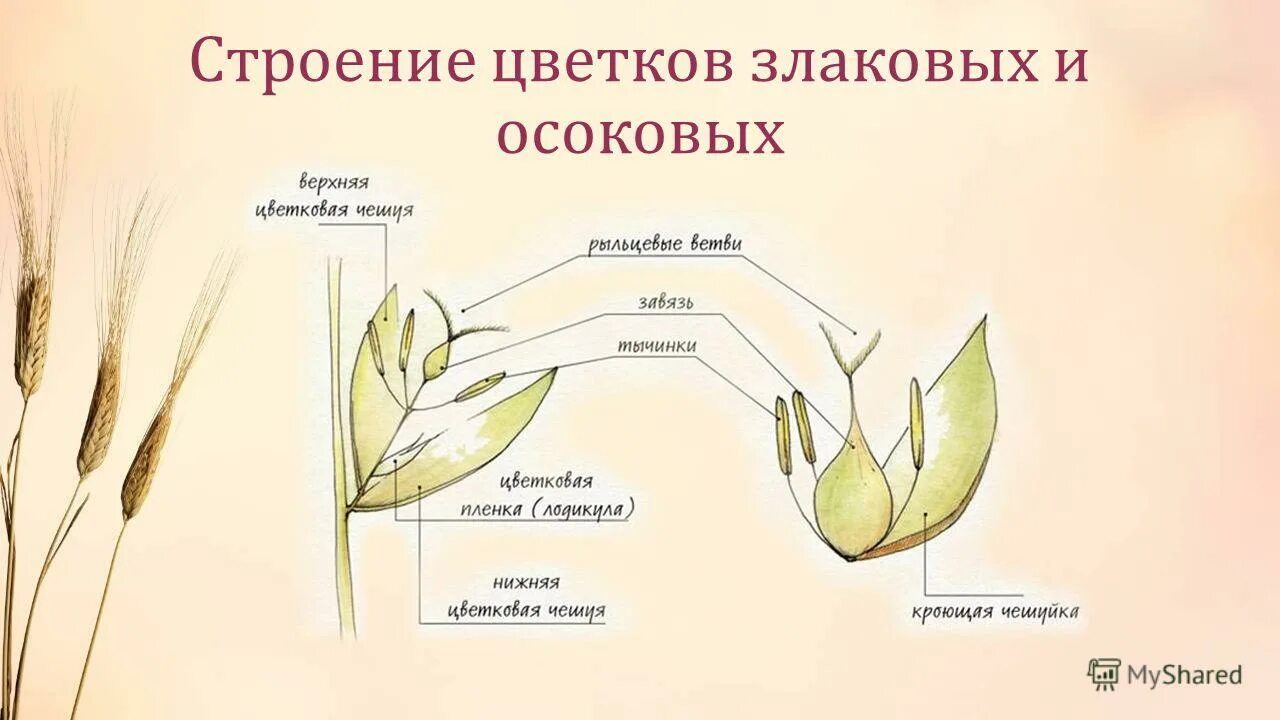 Строение цветков злаковых и осоковых

верхняя цветковая чешуя

рыльцевые ветви

завязь

тычинки

цветковая пленка (лодикула)

нижняя цветковая чешуя

кроющая чешуйка

MyShared